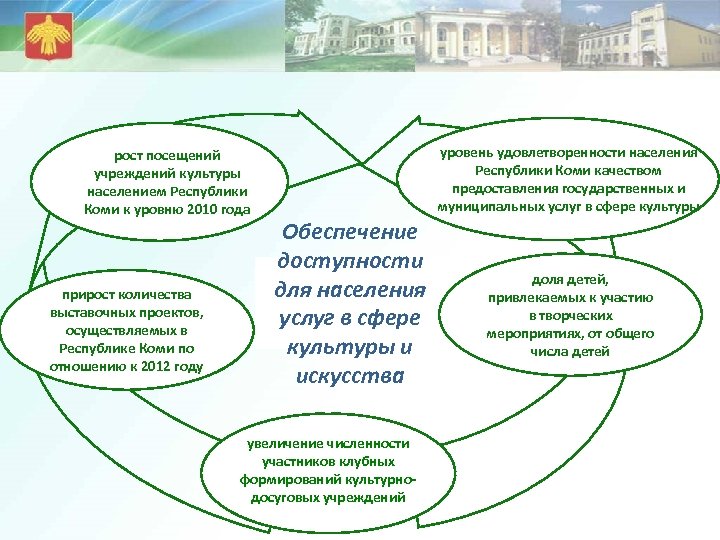 рост посещений учреждений культуры населением Республики Коми к уровню 2010 года

уровень удовлетворенности населения Республики Коми качеством предоставления государственных и муниципальных услуг в сфере культуры

Обеспечение доступности для населения услуг в сфере культуры и искусства

прирост количества выставочных проектов, осуществляемых в Республике Коми по отношению к 2012 году

доля детей, привлекаемых к участию в творческих мероприятиях, от общего числа детей

увеличение численности участников клубных формирований культурно-досуговых учреждений